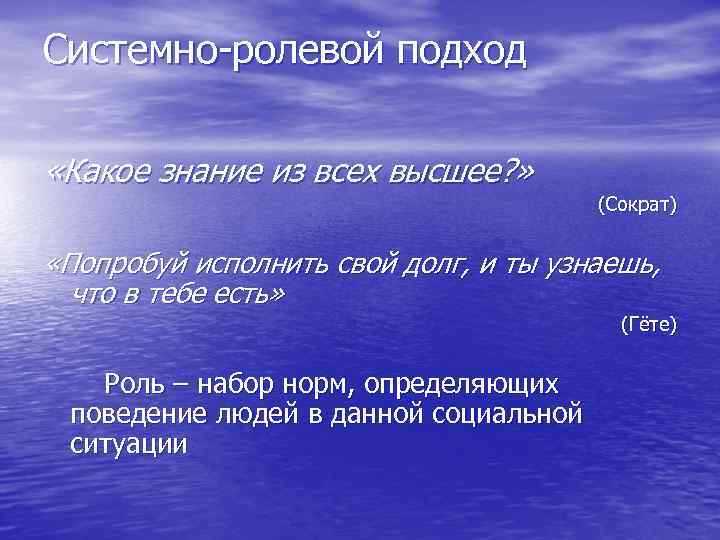 Системно-ролевой подход

«Какое знание из всех высшее?»

(Сократ)

«Попробуй исполнить свой долг, и ты узнаешь, что в тебе есть»

(Гёте)

Роль – набор норм, определяющих поведение людей в данной социальной ситуации